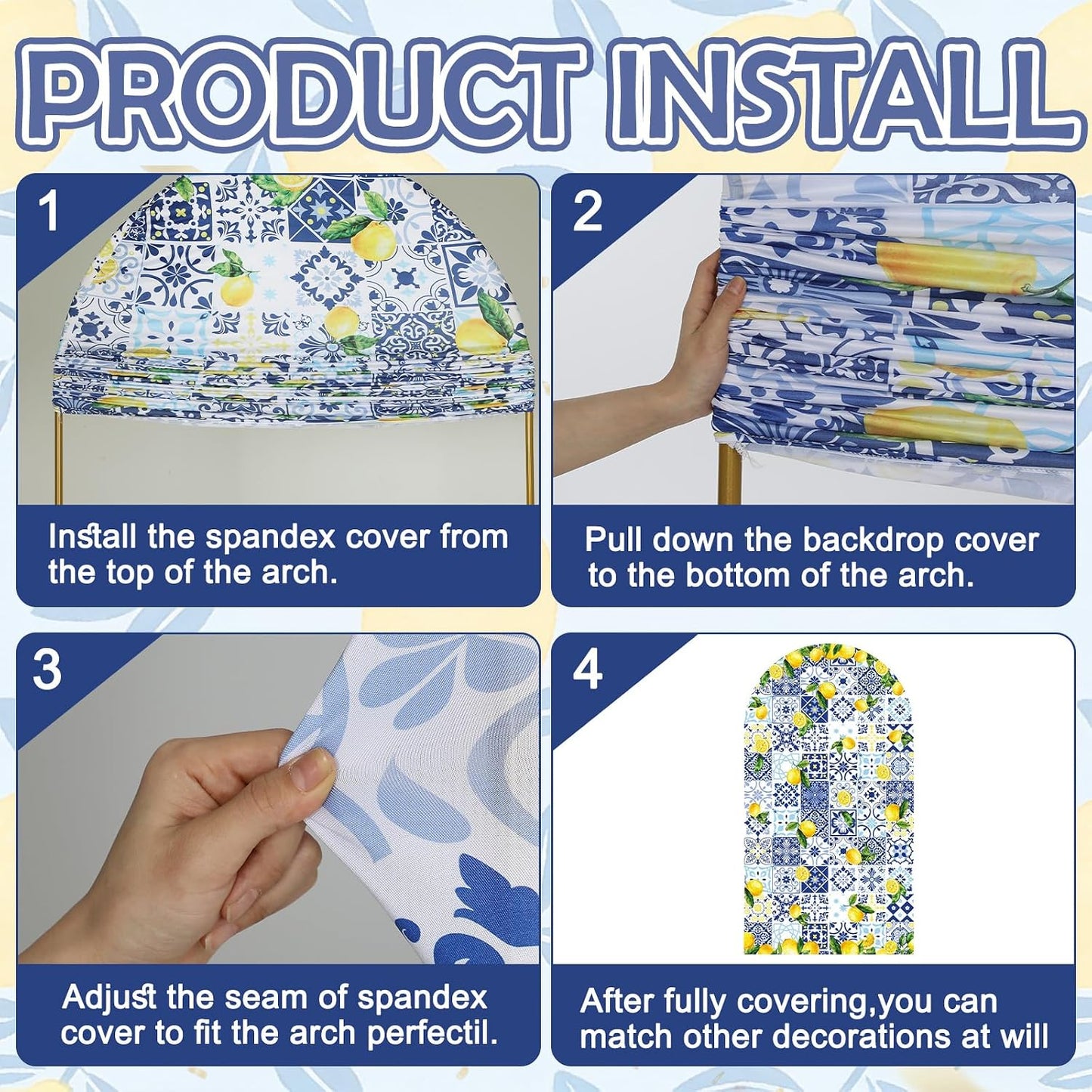 PRODUCT INSTALL

1

Install the spandex cover from the top of the arch.

2

Pull down the backdrop cover to the bottom of the arch.

3

Adjust the seam of spandex cover to fit the arch perfectil.

4

After fully covering,you can match other decorations at will